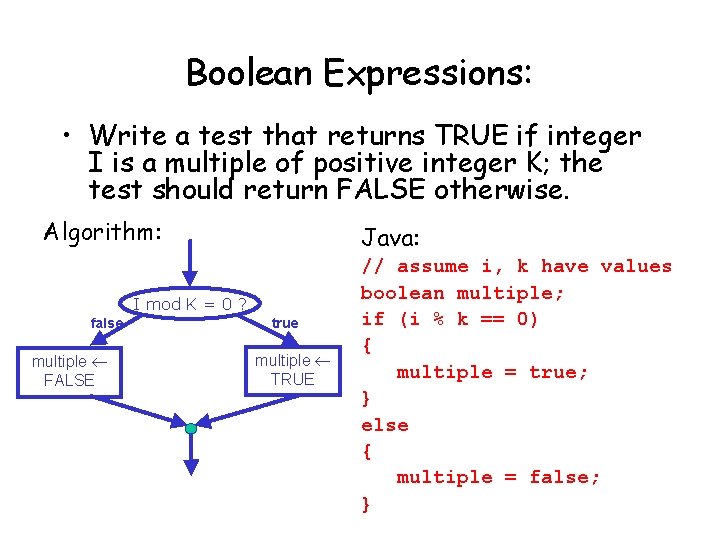 Boolean Expressions:

• Write a test that returns TRUE if integer I is a multiple of positive integer K; the test should return FALSE otherwise.

Algorithm:

I mod K = 0 ?

false

true

multiple ← FALSE

multiple ← TRUE

Java:

// assume i, k have values
boolean multiple;
if (i % k == 0)
{
   multiple = true;
}
else
{
   multiple = false;
}